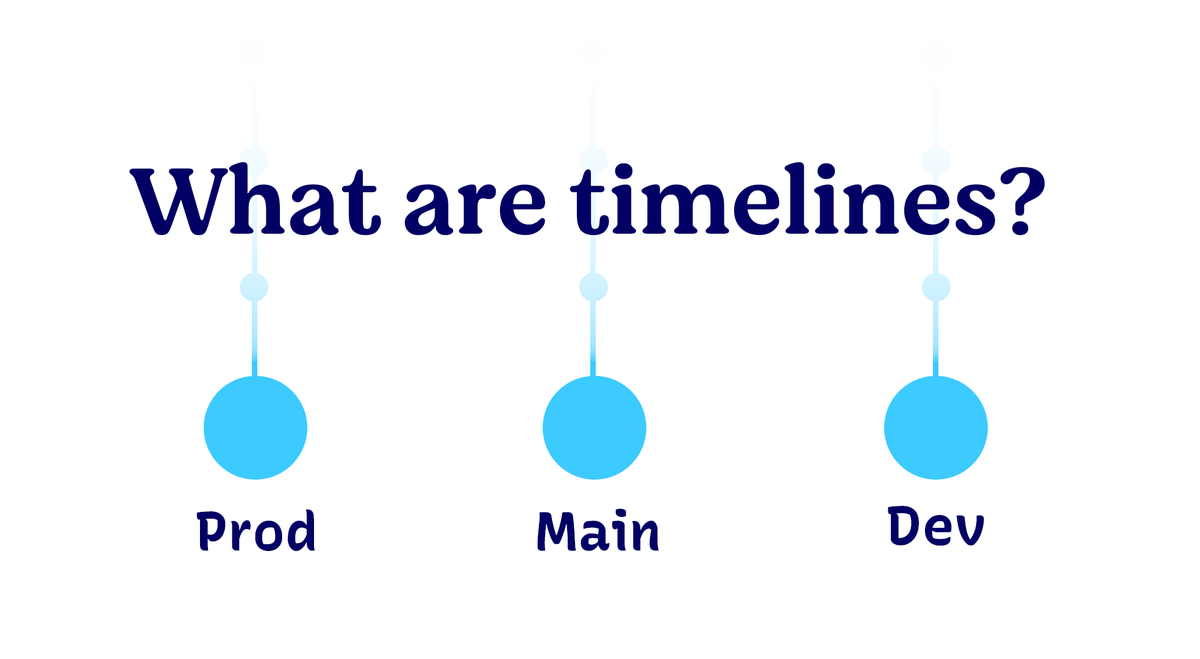 What are timelines?

Prod

Main

Dev